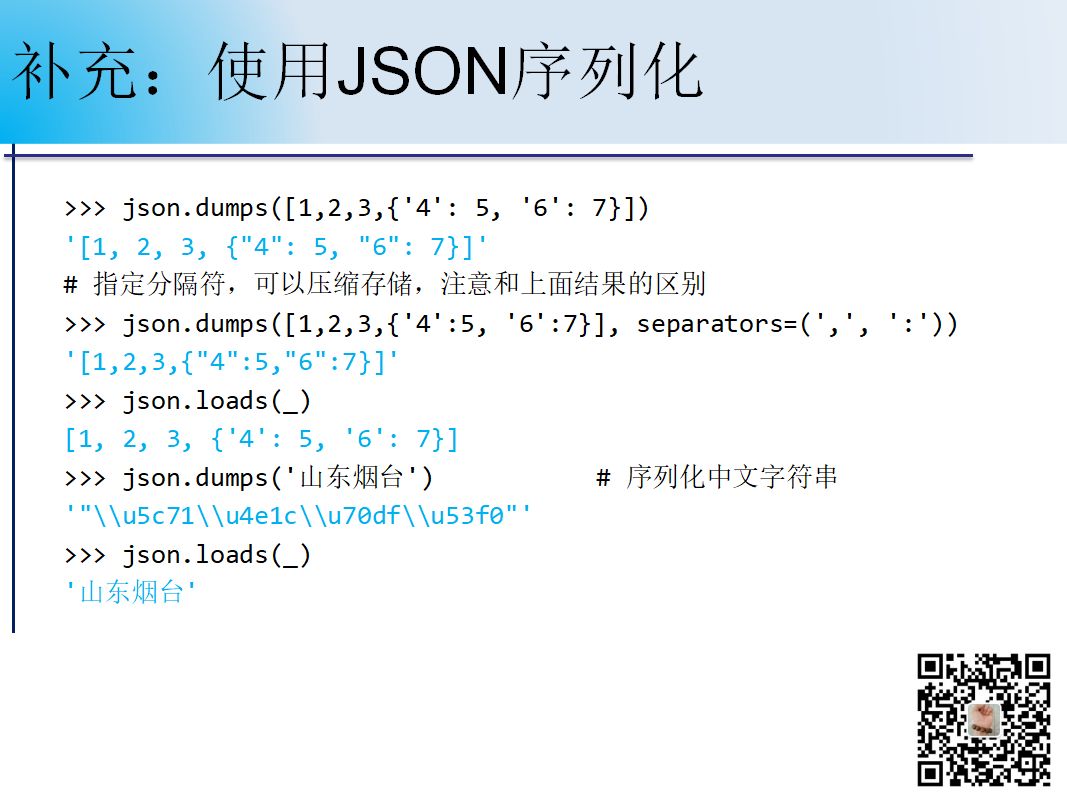 补充：使用JSON序列化

>>> json.dumps([1,2,3,{'4': 5, '6': 7}])
'[1, 2, 3, {"4": 5, "6": 7}]'
# 指定分隔符，可以压缩存储，注意和上面结果的区别
>>> json.dumps([1,2,3,{'4':5, '6':7}], separators=(',', ':'))
'[1,2,3,{"4":5,"6":7}]'
>>> json.loads(_)
[1, 2, 3, {'4': 5, '6': 7}]
>>> json.dumps('山东烟台')          # 序列化中文字符串
'"\\u5c71\\u4e1c\\u70df\\u53f0"'
>>> json.loads(_)
'山东烟台'